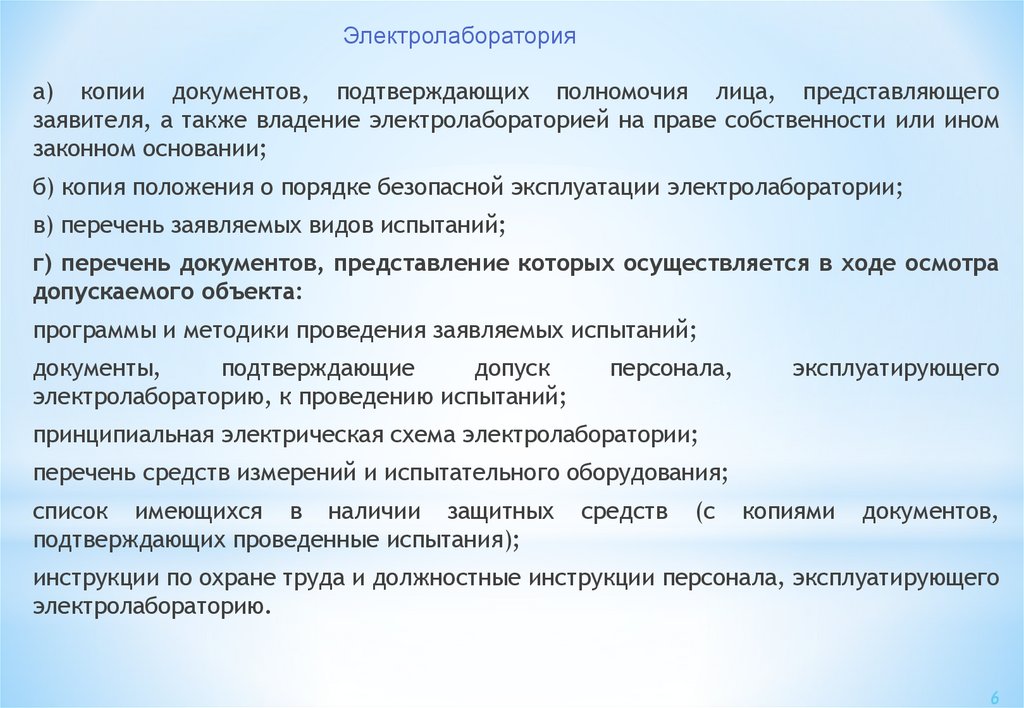 Электролаборатория

а) копии документов, подтверждающих полномочия лица, представляющего заявителя, а также владение электролабораторией на праве собственности или ином законном основании;

б) копия положения о порядке безопасной эксплуатации электролаборатории;

в) перечень заявляемых видов испытаний;

г) перечень документов, представление которых осуществляется в ходе осмотра допускаемого объекта:

программы и методики проведения заявляемых испытаний;

документы, подтверждающие допуск персонала, эксплуатирующего электролабораторию, к проведению испытаний;

принципиальная электрическая схема электролаборатории;

перечень средств измерений и испытательного оборудования;

список имеющихся в наличии защитных средств (с копиями документов, подтверждающих проведенные испытания);

инструкции по охране труда и должностные инструкции персонала, эксплуатирующего электролабораторию.

6